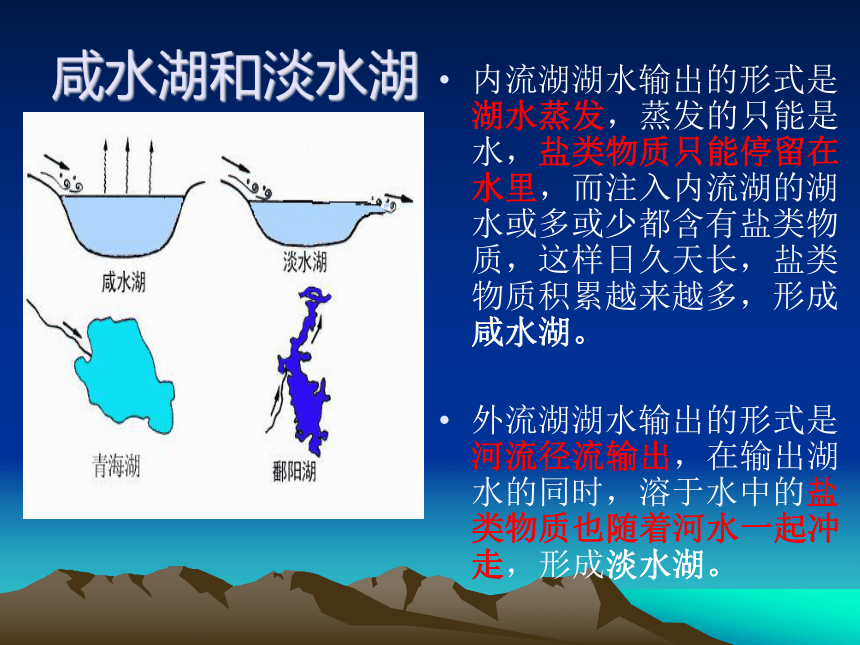 咸水湖和淡水湖

咸水湖

淡水湖

青海湖

鄱阳湖

• 内流湖湖水输出的形式是湖水蒸发，蒸发的只能是水，盐类物质只能停留在水里，而注入内流湖的湖水或多或少都含有盐类物质，这样日久天长，盐类物质积累越来越多，形成咸水湖。

• 外流湖湖水输出的形式是河流径流输出，在输出湖水的同时，溶于水中的盐类物质也随着河水一起冲走，形成淡水湖。